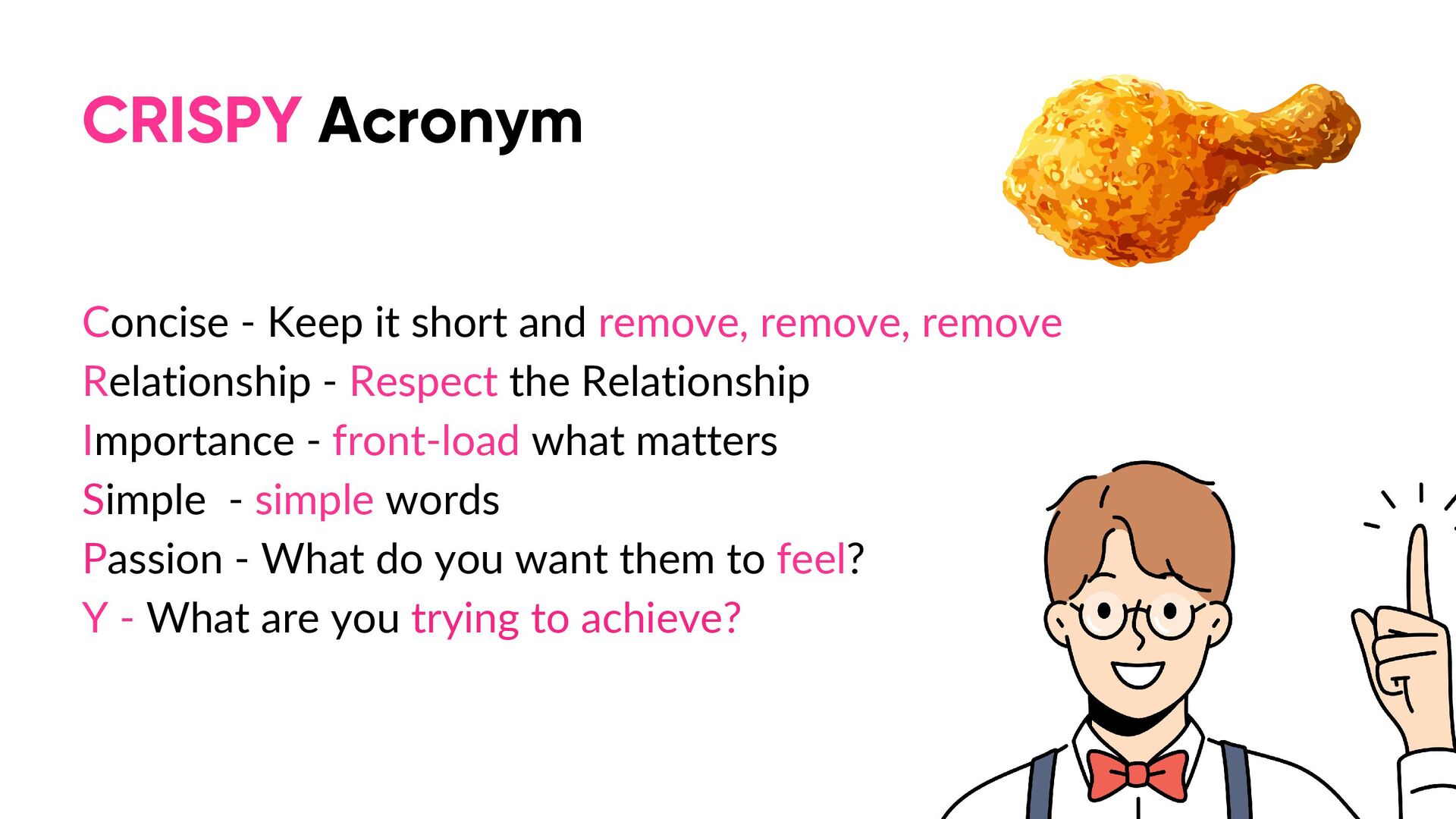 CRISPY Acronym

Concise - Keep it short and remove, remove, remove
Relationship - Respect the Relationship
Importance - front-load what matters
Simple - simple words
Passion - What do you want them to feel?
Y - What are you trying to achieve?